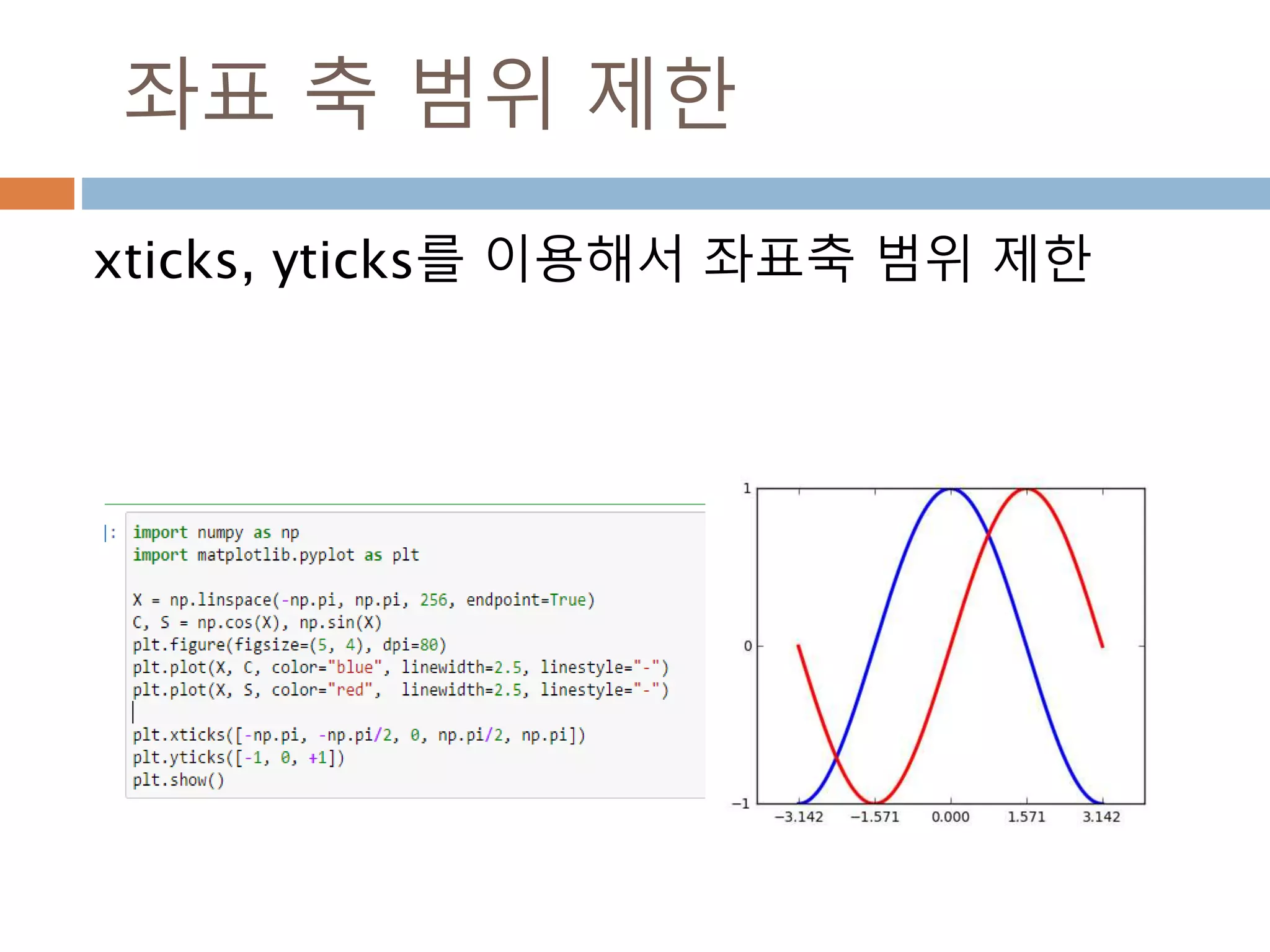 좌표 축 범위 제한

xticks, yticks를 이용해서 좌표축 범위 제한

|:
import numpy as np
import matplotlib.pyplot as plt

X = np.linspace(-np.pi, np.pi, 256, endpoint=True)
C, S = np.cos(X), np.sin(X)
plt.figure(figsize=(5, 4), dpi=80)
plt.plot(X, C, color="blue", linewidth=2.5, linestyle="-")
plt.plot(X, S, color="red",  linewidth=2.5, linestyle="-")

plt.xticks([-np.pi, -np.pi/2, 0, np.pi/2, np.pi])
plt.yticks([-1, 0, +1])
plt.show()

1
0
−1
−3.142
−1.571
0.000
1.571
3.142